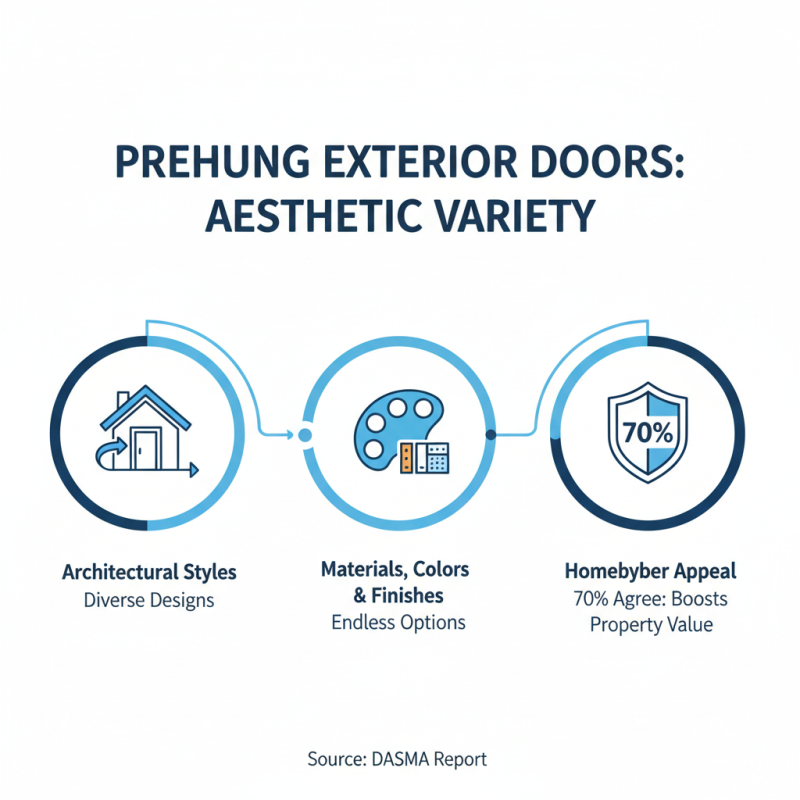 PREHUNG EXTERIOR DOORS: AESTHETIC VARIETY

70%

Architectural Styles
Diverse Designs

Materials, Colors & Finishes
Endless Options

Homebyber Appeal
70% Agree: Boosts Property Value

Source: DASMA Report